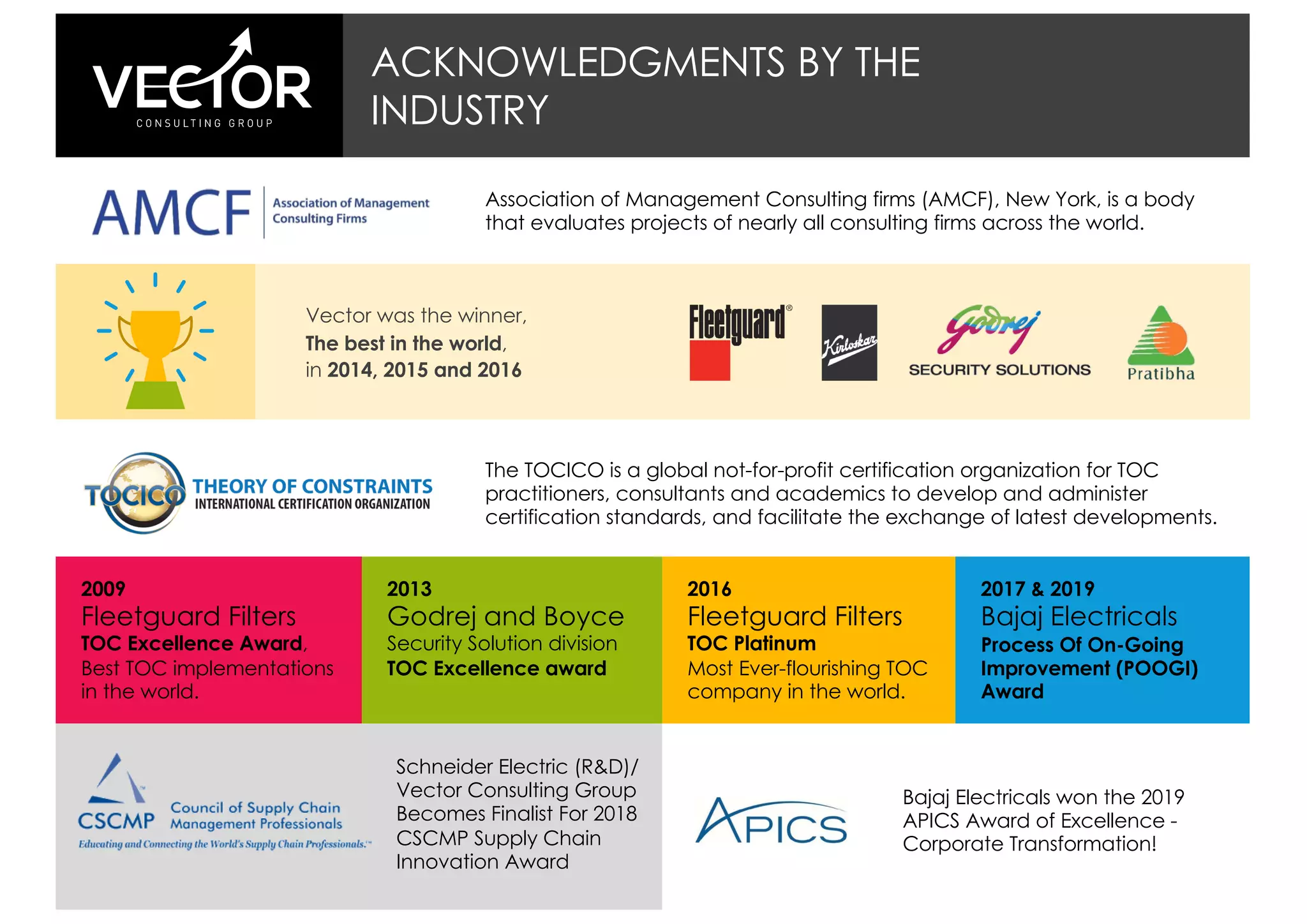 VECTOR
CONSULTING GROUP

ACKNOWLEDGMENTS BY THE INDUSTRY

AMCF Association of Management Consulting Firms

Association of Management Consulting firms (AMCF), New York, is a body that evaluates projects of nearly all consulting firms across the world.

Vector was the winner, The best in the world, in 2014, 2015 and 2016

Fleetguard®

Kirloskar

Godrej SECURITY SOLUTIONS

Pratibha

TOCICO THEORY OF CONSTRAINTS INTERNATIONAL CERTIFICATION ORGANIZATION

The TOCICO is a global not-for-profit certification organization for TOC practitioners, consultants and academics to develop and administer certification standards, and facilitate the exchange of latest developments.

2009
Fleetguard Filters
TOC Excellence Award,
Best TOC implementations in the world.

2013
Godrej and Boyce
Security Solution division
TOC Excellence award

2016
Fleetguard Filters
TOC Platinum
Most Ever-flourishing TOC company in the world.

2017 & 2019
Bajaj Electricals
Process Of On-Going Improvement (POOGI) Award

CSCMP Council of Supply Chain Management Professionals
Educating and Connecting the World's Supply Chain Professionals.™

Schneider Electric (R&D)/ Vector Consulting Group Becomes Finalist For 2018 CSCMP Supply Chain Innovation Award

APICS

Bajaj Electricals won the 2019 APICS Award of Excellence - Corporate Transformation!